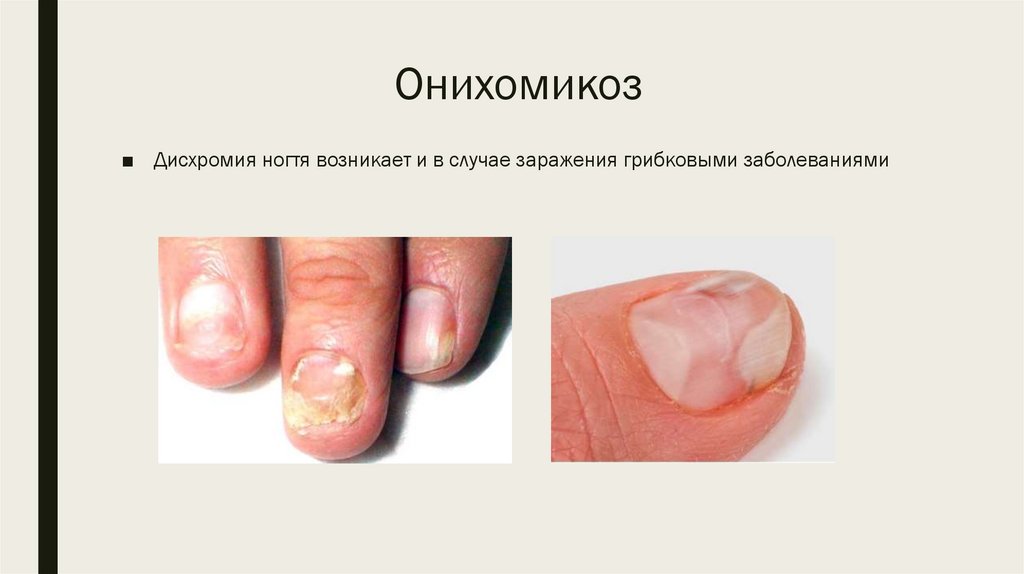 Онихомикоз

■ Дисхромия ногтя возникает и в случае заражения грибковыми заболеваниями